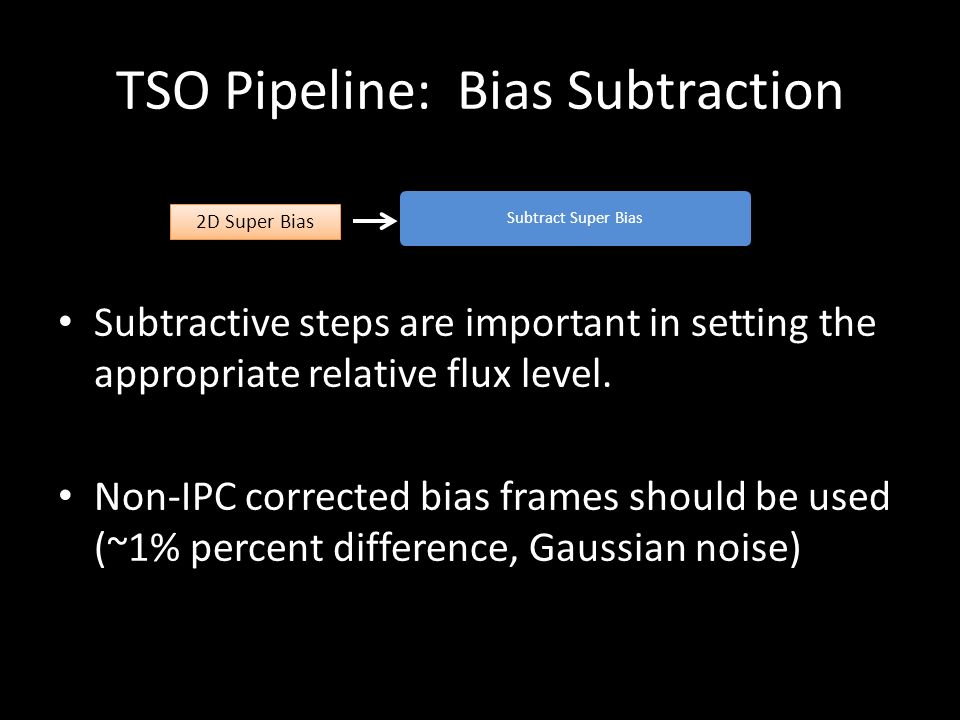 TSO Pipeline: Bias Subtraction

2D Super Bias

Subtract Super Bias

• Subtractive steps are important in setting the appropriate relative flux level.

• Non-IPC corrected bias frames should be used (~1% percent difference, Gaussian noise)